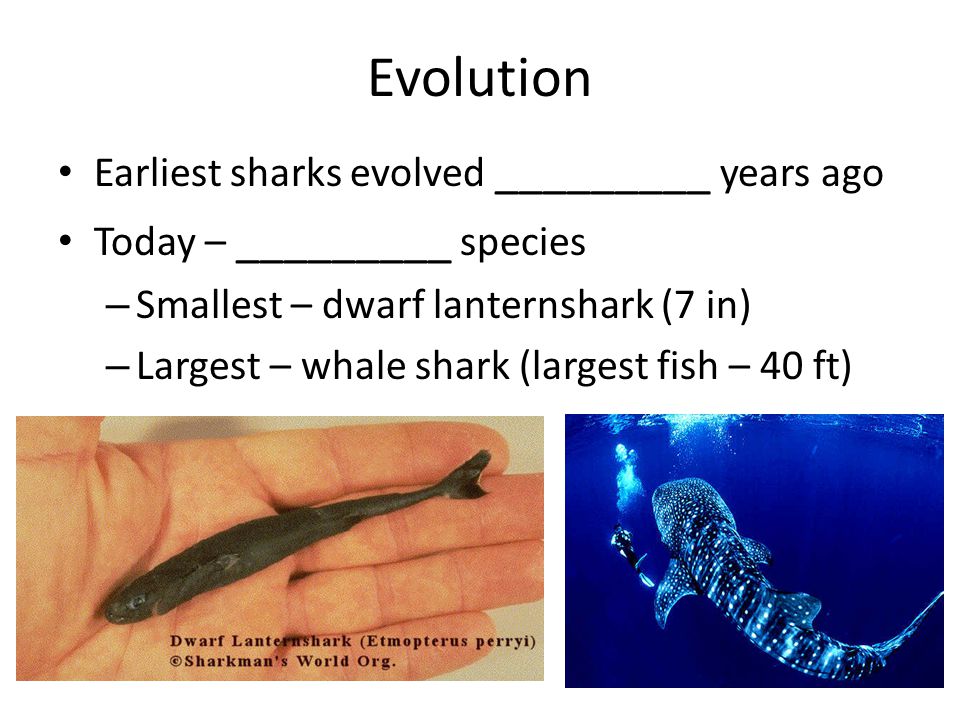 Evolution

• Earliest sharks evolved __________ years ago
• Today – __________ species
– Smallest – dwarf lanternshark (7 in)
– Largest – whale shark (largest fish – 40 ft)

Dwarf Lanternshark (Etmopterus perryi)
©Sharkman's World Org.